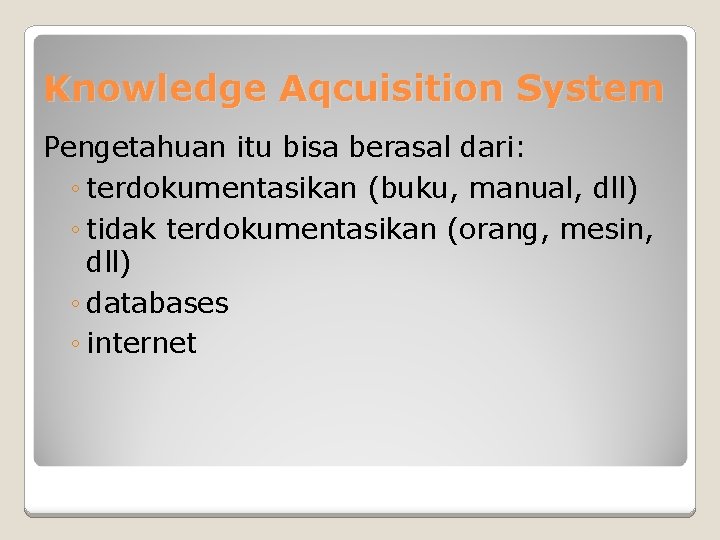 Knowledge Aqcuisition System

Pengetahuan itu bisa berasal dari:

◦ terdokumentasikan (buku, manual, dll)
◦ tidak terdokumentasikan (orang, mesin, dll)
◦ databases
◦ internet